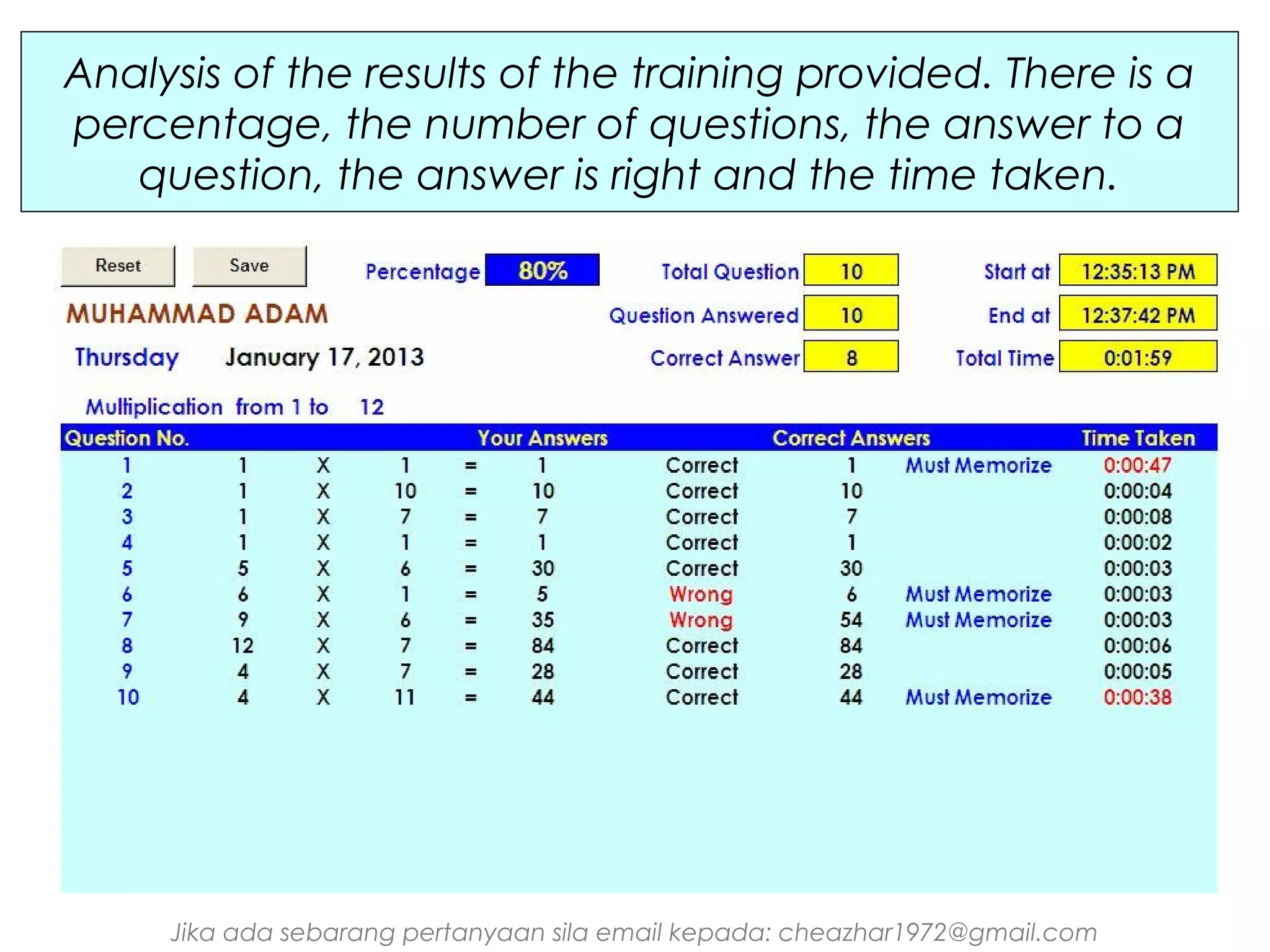 Analysis of the results of the training provided. There is a percentage, the number of questions, the answer to a question, the answer is right and the time taken.

Reset Save

Percentage 80%

Total Question 10

Start at 12:35:13 PM

MUHAMMAD ADAM

Question Answered 10

End at 12:37:42 PM

Thursday January 17, 2013

Correct Answer 8

Total Time 0:01:59

Multiplication from 1 to 12

| Question No. | | | | | Your Answers | | Correct Answers | | Time Taken |
|---|---|---|---|---|---|---|---|---|---|
| 1 | 1 | X | 1 | = | 1 | Correct | 1 | Must Memorize | 0:00:47 |
| 2 | 1 | X | 10 | = | 10 | Correct | 10 | | 0:00:04 |
| 3 | 1 | X | 7 | = | 7 | Correct | 7 | | 0:00:08 |
| 4 | 1 | X | 1 | = | 1 | Correct | 1 | | 0:00:02 |
| 5 | 5 | X | 6 | = | 30 | Correct | 30 | | 0:00:03 |
| 6 | 6 | X | 1 | = | 5 | Wrong | 6 | Must Memorize | 0:00:03 |
| 7 | 9 | X | 6 | = | 35 | Wrong | 54 | Must Memorize | 0:00:03 |
| 8 | 12 | X | 7 | = | 84 | Correct | 84 | | 0:00:06 |
| 9 | 4 | X | 7 | = | 28 | Correct | 28 | | 0:00:05 |
| 10 | 4 | X | 11 | = | 44 | Correct | 44 | Must Memorize | 0:00:38 |

Jika ada sebarang pertanyaan sila email kepada: cheazhar1972@gmail.com